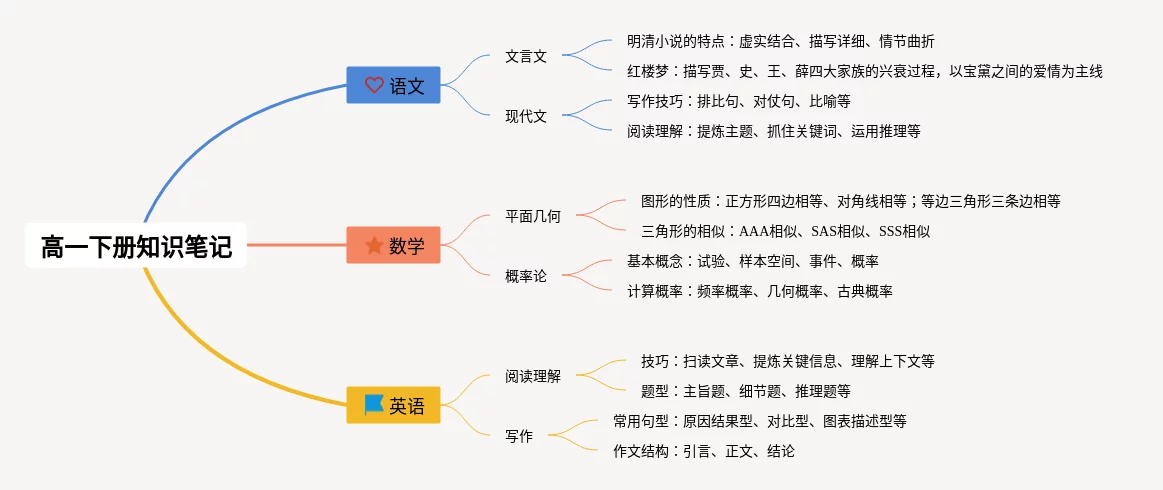 高一下册知识笔记

语文

文言文

明清小说的特点：虚实结合、描写详细、情节曲折

红楼梦：描写贾、史、王、薛四大家族的兴衰过程，以宝黛之间的爱情为主线

现代文

写作技巧：排比句、对仗句、比喻等

阅读理解：提炼主题、抓住关键词、运用推理等

数学

平面几何

图形的性质：正方形四边相等、对角线相等；等边三角形三条边相等

三角形的相似：AAA相似、SAS相似、SSS相似

概率论

基本概念：试验、样本空间、事件、概率

计算概率：频率概率、几何概率、古典概率

英语

阅读理解

技巧：扫读文章、提炼关键信息、理解上下文等

题型：主旨题、细节题、推理题等

写作

常用句型：原因结果型、对比型、图表描述型等

作文结构：引言、正文、结论